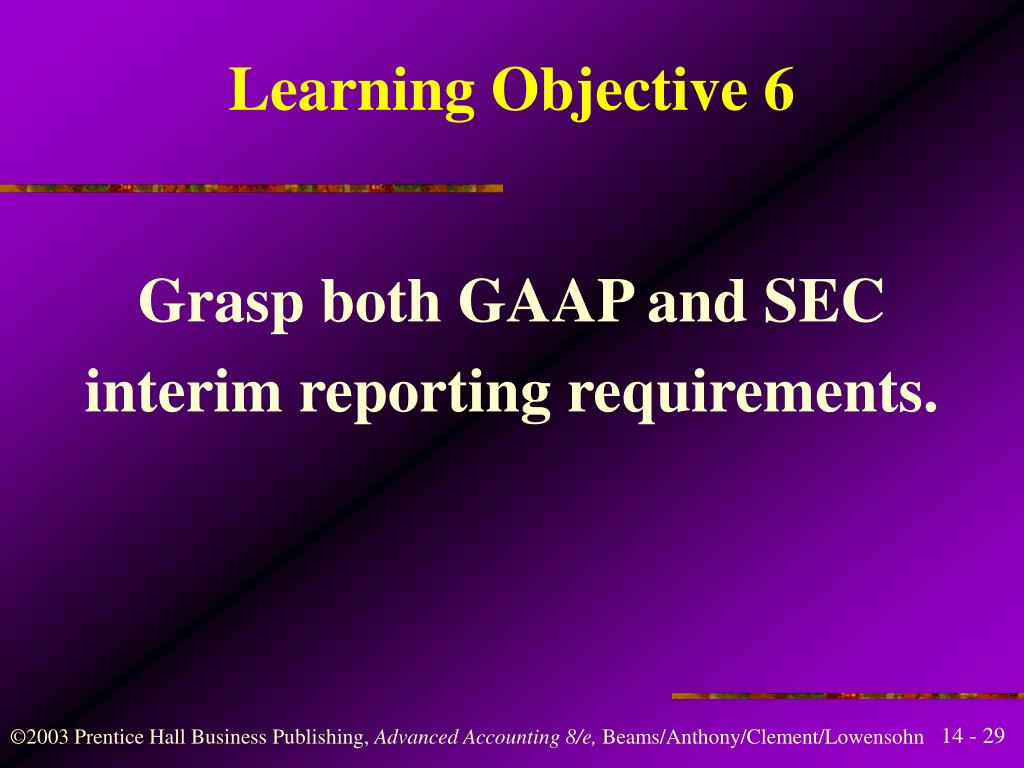 Learning Objective 6

Grasp both GAAP and SEC interim reporting requirements.

©2003 Prentice Hall Business Publishing, Advanced Accounting 8/e, Beams/Anthony/Clement/Lowensohn 14 - 29